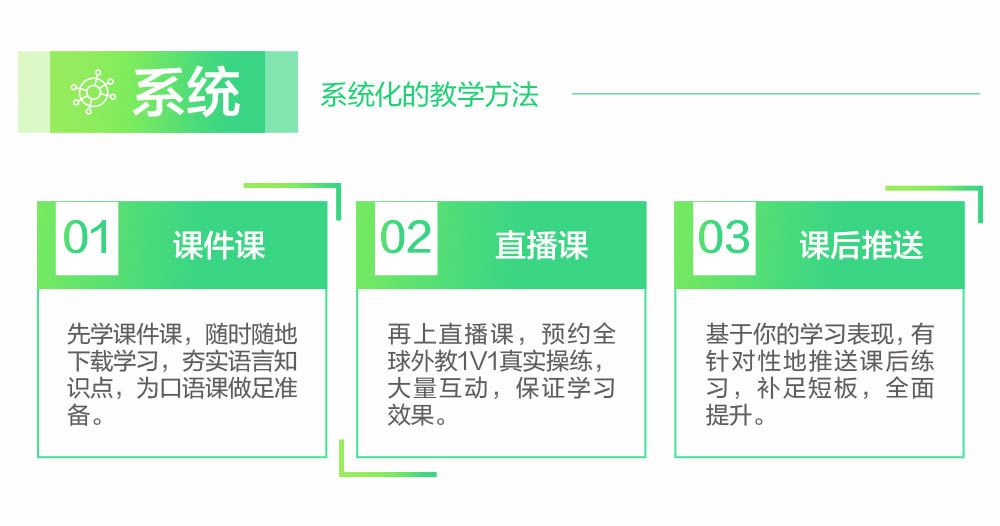 系统

系统化的教学方法

01 课件课

先学课件课，随时随地下载学习，夯实语言知识点，为口语课做足准备。

02 直播课

再上直播课，预约全球外教1V1真实操练，大量互动，保证学习效果。

03 课后推送

基于你的学习表现，有针对性地推送课后练习，补足短板，全面提升。